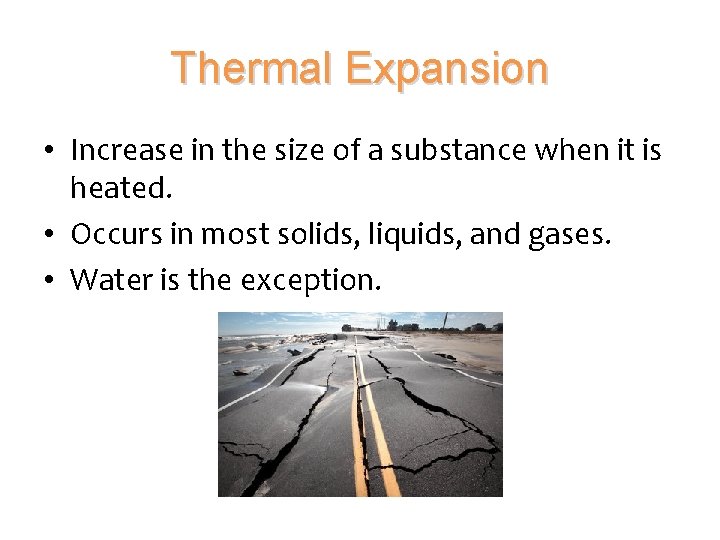 Thermal Expansion

• Increase in the size of a substance when it is heated.
• Occurs in most solids, liquids, and gases.
• Water is the exception.